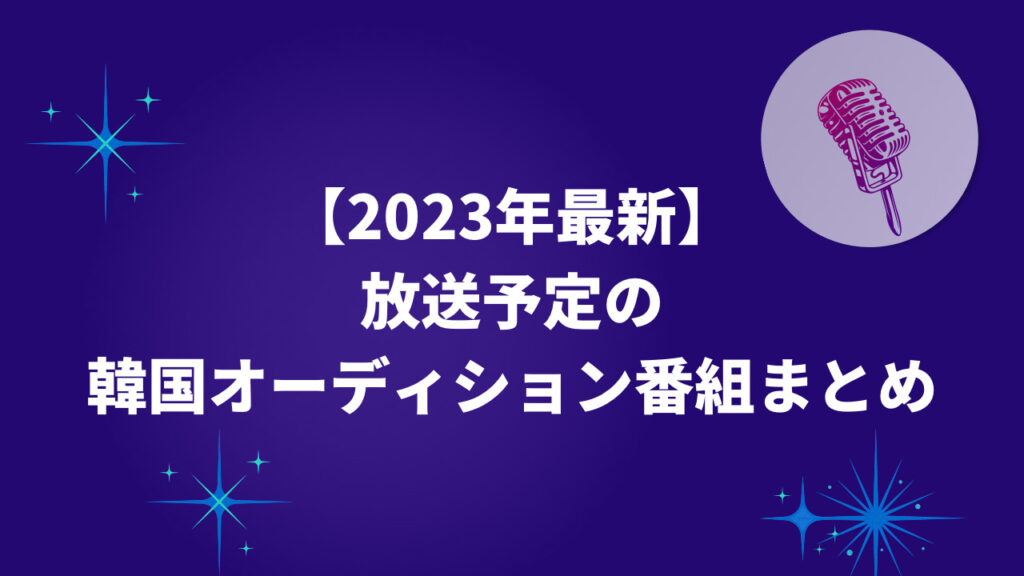 【2023年最新】
放送予定の
韓国オーディション番組まとめ